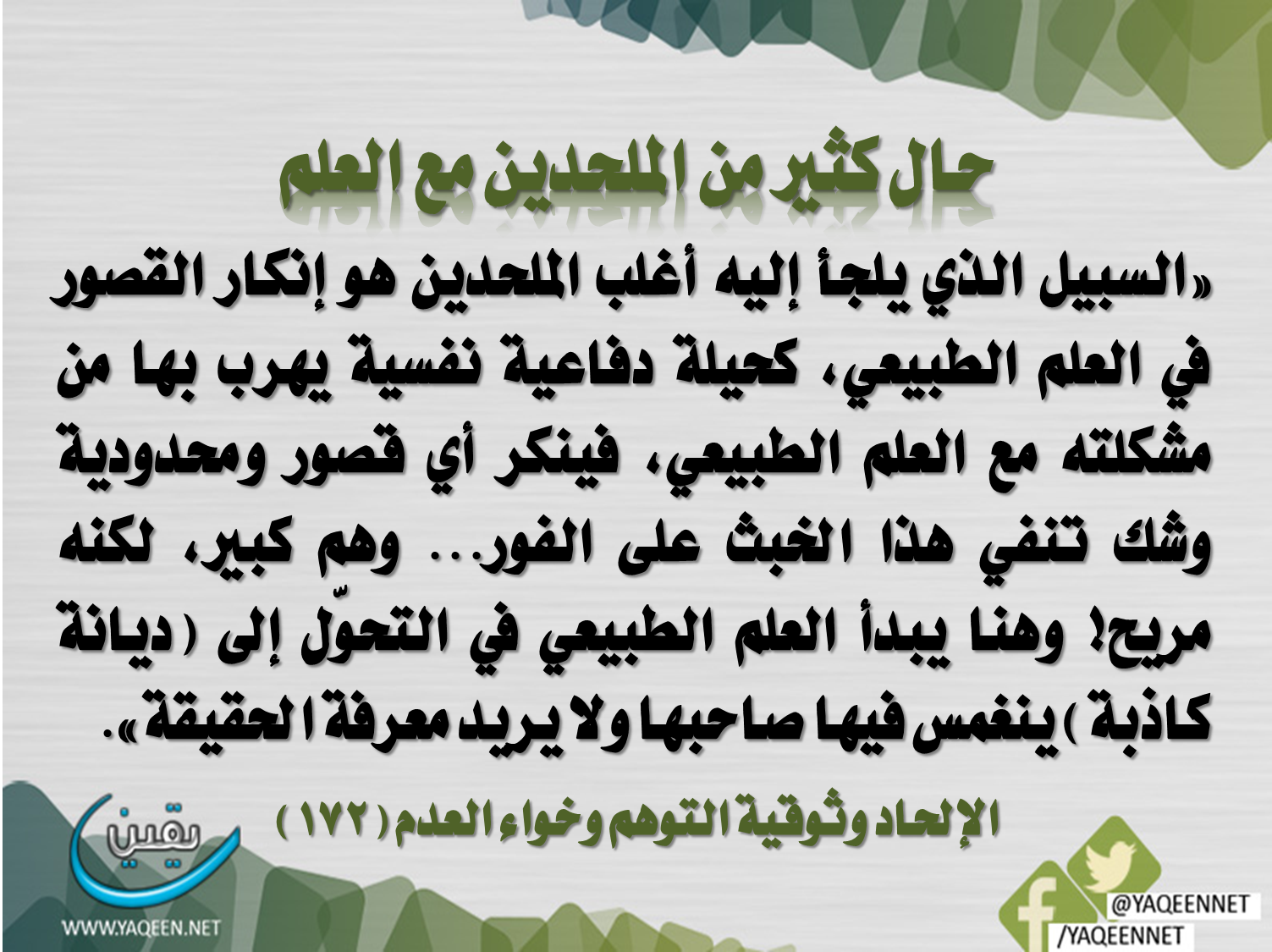 حال كثير من الملحدين مع العلم

«السبيل الذي يلجأ إليه أغلب الملحدين هو إنكار القصور في العلم الطبيعي، كحيلة دفاعية نفسية يهرب بها من مشكلته مع العلم الطبيعي، فينكر أي قصور ومحدودية وشك تنفي هذا الخبث على الفور... وهم كبير، لكنه مريح! وهنا يبدأ العلم الطبيعي في التحوّل إلى (ديانة كاذبة) ينغمس فيها صاحبها ولا يريد معرفة الحقيقة».

الإلحاد وثوقية التوهم وخواء العدم (١٧٢)

يقين
WWW.YAQEEN.NET

@YAQEENNET
/YAQEENNET